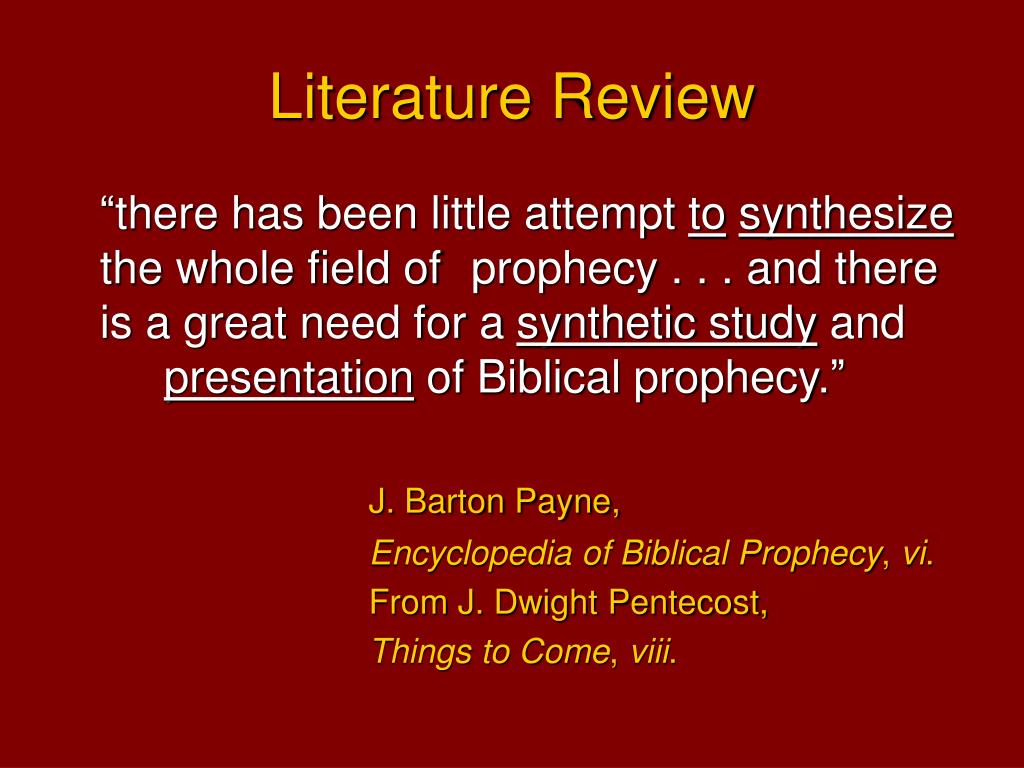 Literature Review

“there has been little attempt to synthesize the whole field of prophecy . . . and there is a great need for a synthetic study and presentation of Biblical prophecy.”

J. Barton Payne,
Encyclopedia of Biblical Prophecy, vi.
From J. Dwight Pentecost,
Things to Come, viii.